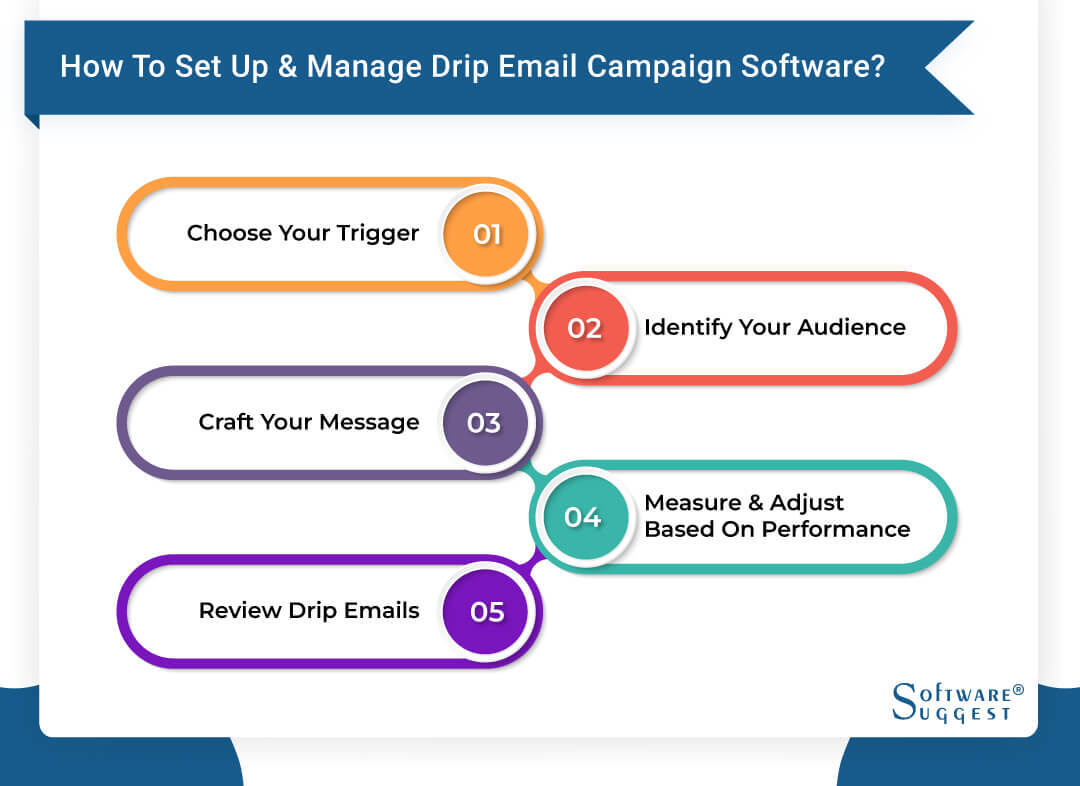 How To Set Up & Manage Drip Email Campaign Software?

Choose Your Trigger 01

02 Identify Your Audience

Craft Your Message 03

04 Measure & Adjust Based On Performance

Review Drip Emails 05

Software® Suggest